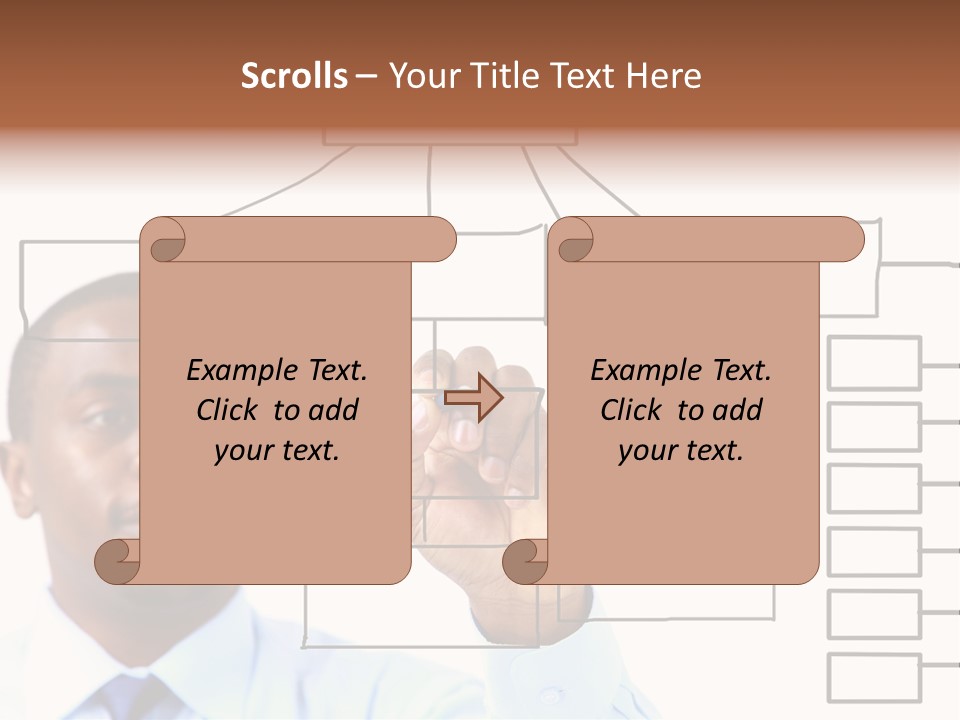 Scrolls – Your Title Text Here

Example Text. Click to add your text.

Example Text. Click to add your text.